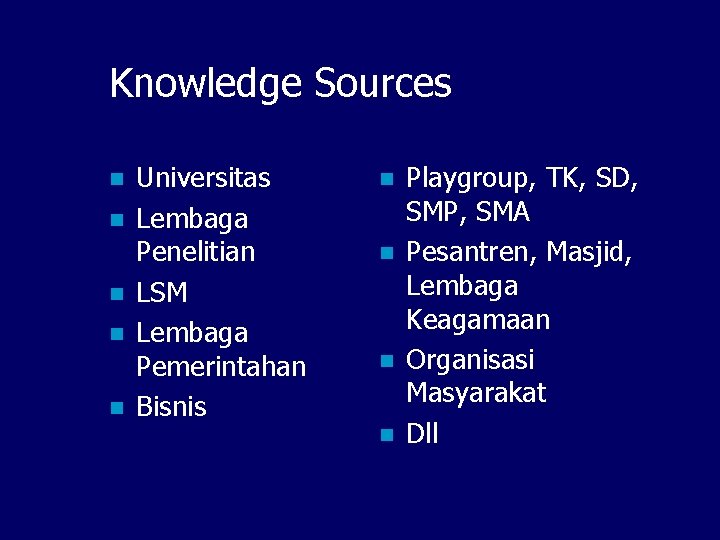 Knowledge Sources

- Universitas
- Lembaga Penelitian
- LSM
- Lembaga Pemerintahan
- Bisnis

- Playgroup, TK, SD, SMP, SMA
- Pesantren, Masjid, Lembaga Keagamaan
- Organisasi Masyarakat
- Dll